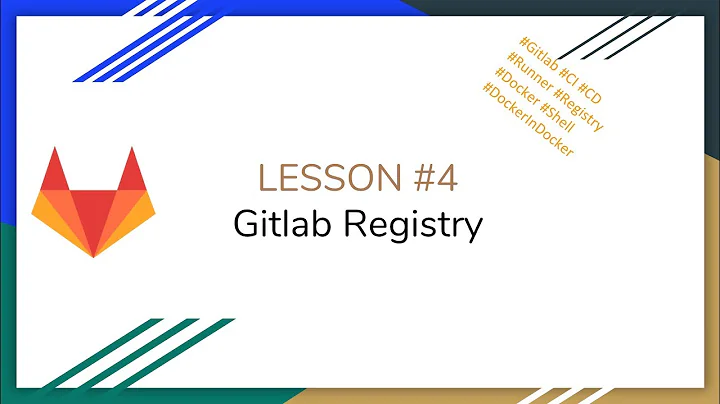 #Gitlab #CI #CD
#Runner #Registry
#Docker #Shell
#DockerInDocker

LESSON #4
Gitlab Registry